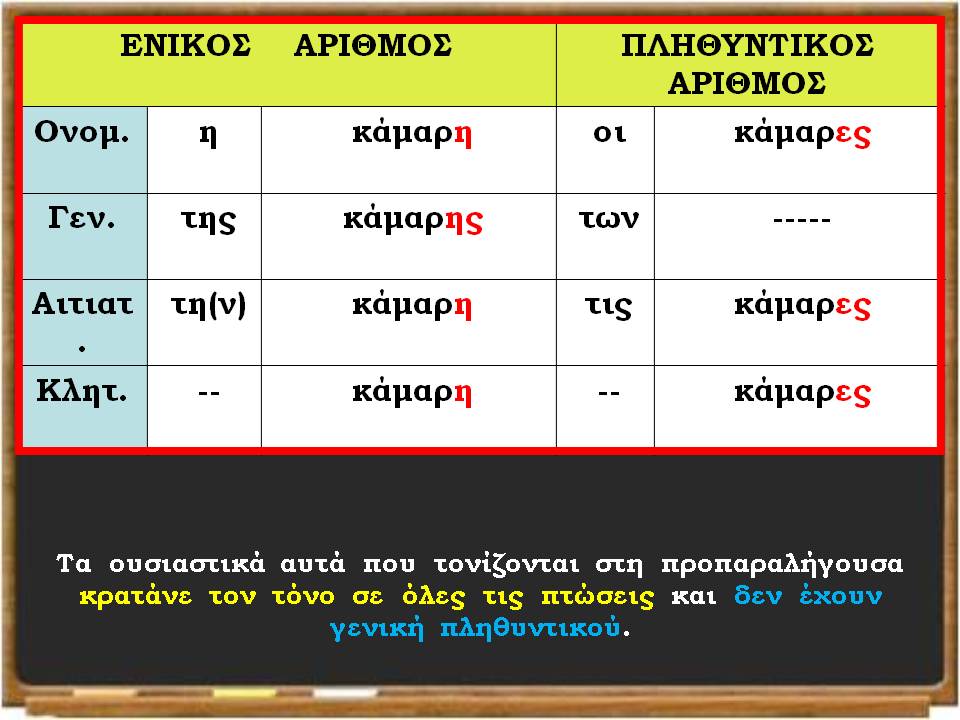 | ΕΝΙΚΟΣ ΑΡΙΘΜΟΣ | | | ΠΛΗΘΥΝΤΙΚΟΣ ΑΡΙΘΜΟΣ | |
|---|---|---|---|---|
| Ονομ. | η | κάμαρη | οι | κάμαρες |
| Γεν. | της | κάμαρης | των | ----- |
| Αιτιατ. | τη(ν) | κάμαρη | τις | κάμαρες |
| Κλητ. | -- | κάμαρη | -- | κάμαρες |

Τα ουσιαστικά αυτά που τονίζονται στη προπαραλήγουσα κρατάνε τον τόνο σε όλες τις πτώσεις και δεν έχουν γενική πληθυντικού.